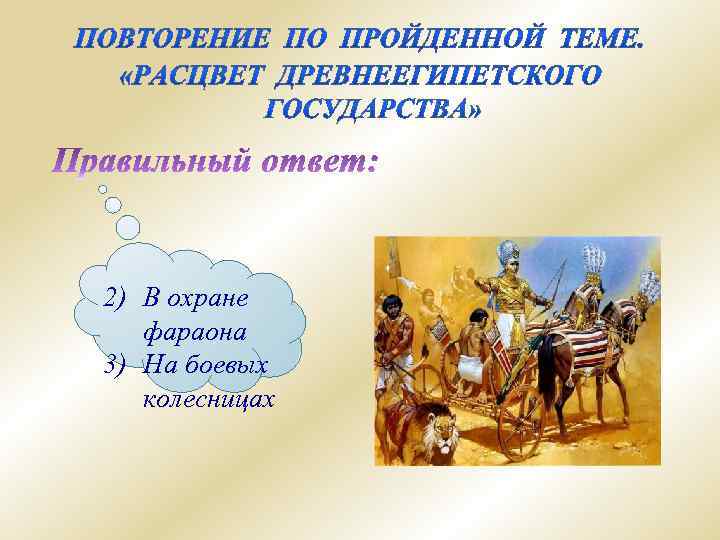 ПОВТОРЕНИЕ ПО ПРОЙДЕННОЙ ТЕМЕ. «РАСЦВЕТ ДРЕВНЕЕГИПЕТСКОГО ГОСУДАРСТВА»

Правильный ответ:

2) В охране фараона
3) На боевых колесницах